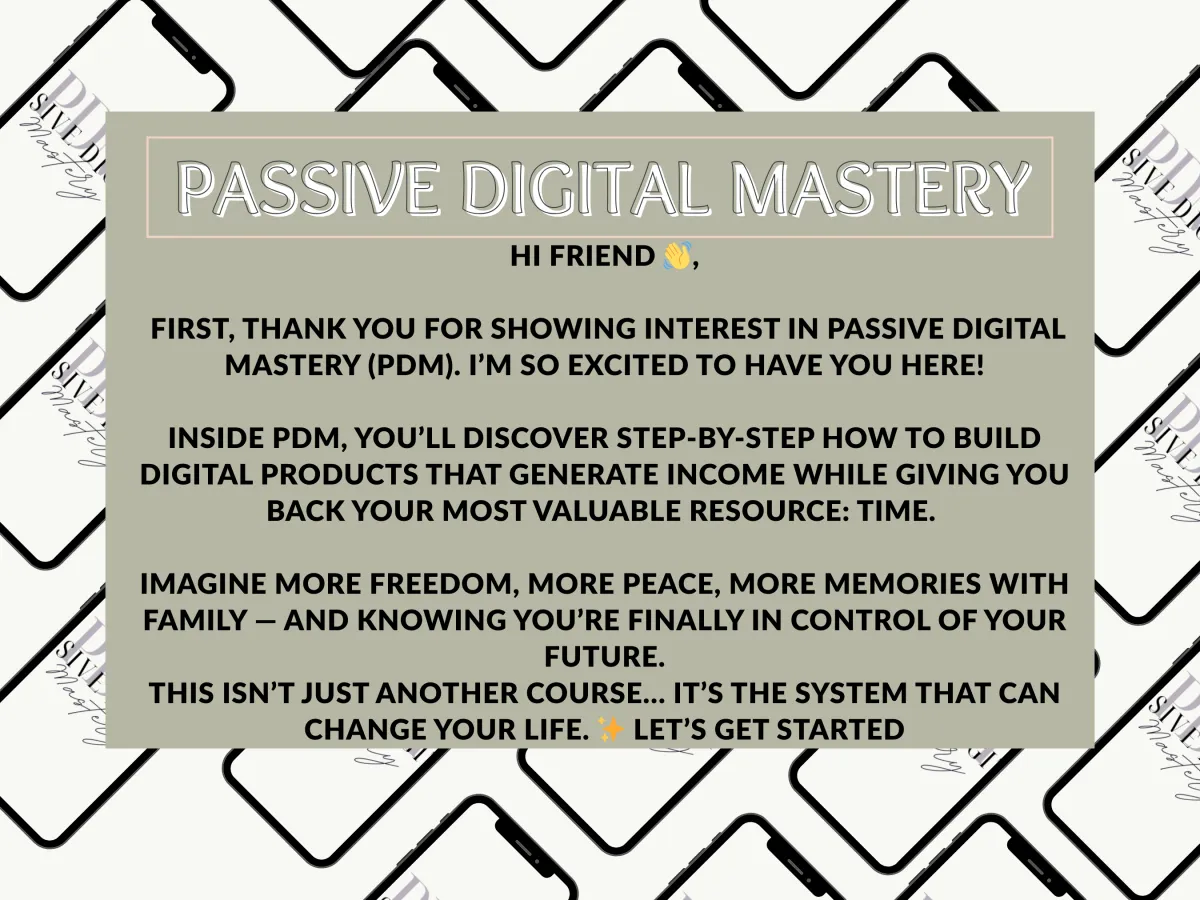 PASSIVE DIGITAL MASTERY

HI FRIEND 👋,

FIRST, THANK YOU FOR SHOWING INTEREST IN PASSIVE DIGITAL MASTERY (PDM). I'M SO EXCITED TO HAVE YOU HERE!

INSIDE PDM, YOU'LL DISCOVER STEP-BY-STEP HOW TO BUILD DIGITAL PRODUCTS THAT GENERATE INCOME WHILE GIVING YOU BACK YOUR MOST VALUABLE RESOURCE: TIME.

IMAGINE MORE FREEDOM, MORE PEACE, MORE MEMORIES WITH FAMILY — AND KNOWING YOU'RE FINALLY IN CONTROL OF YOUR FUTURE.
THIS ISN'T JUST ANOTHER COURSE... IT'S THE SYSTEM THAT CAN CHANGE YOUR LIFE. ✨ LET'S GET STARTED